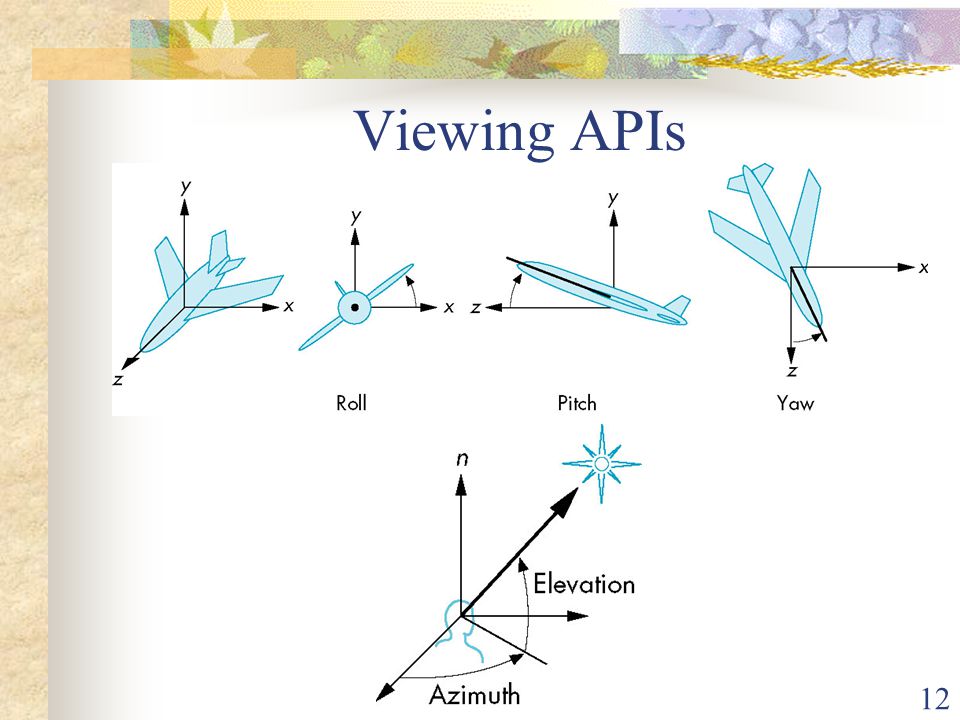 Viewing APIs

y

x

z

y

x

Roll

y

z

Pitch

x

z

Yaw

n

Elevation

Azimuth

12